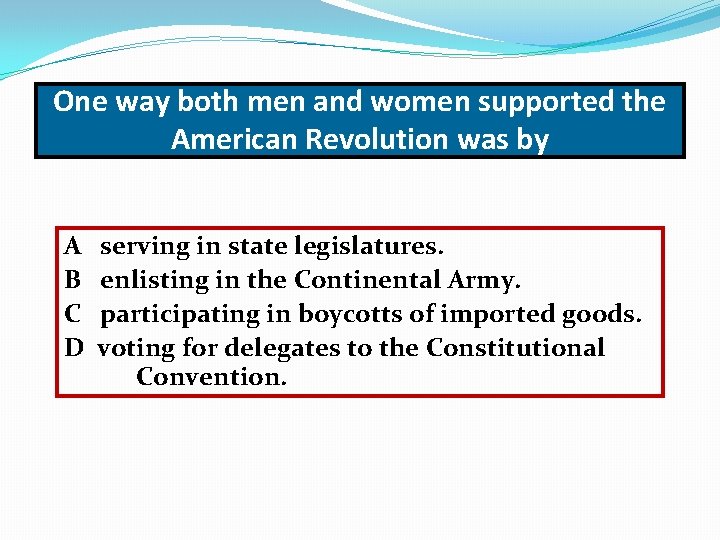 One way both men and women supported the American Revolution was by

A serving in state legislatures.
B enlisting in the Continental Army.
C participating in boycotts of imported goods.
D voting for delegates to the Constitutional Convention.